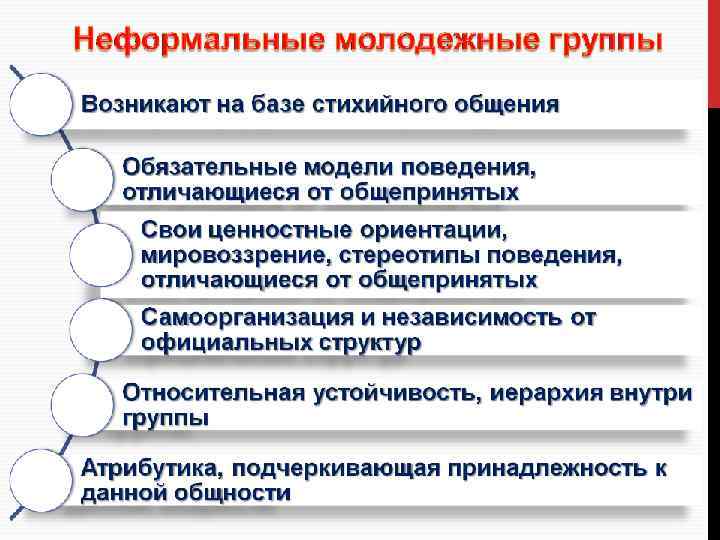 Неформальные молодежные группы

Возникают на базе стихийного общения

Обязательные модели поведения, отличающиеся от общепринятых

Свои ценностные ориентации, мировоззрение, стереотипы поведения, отличающиеся от общепринятых

Самоорганизация и независимость от официальных структур

Относительная устойчивость, иерархия внутри группы

Атрибутика, подчеркивающая принадлежность к данной общности